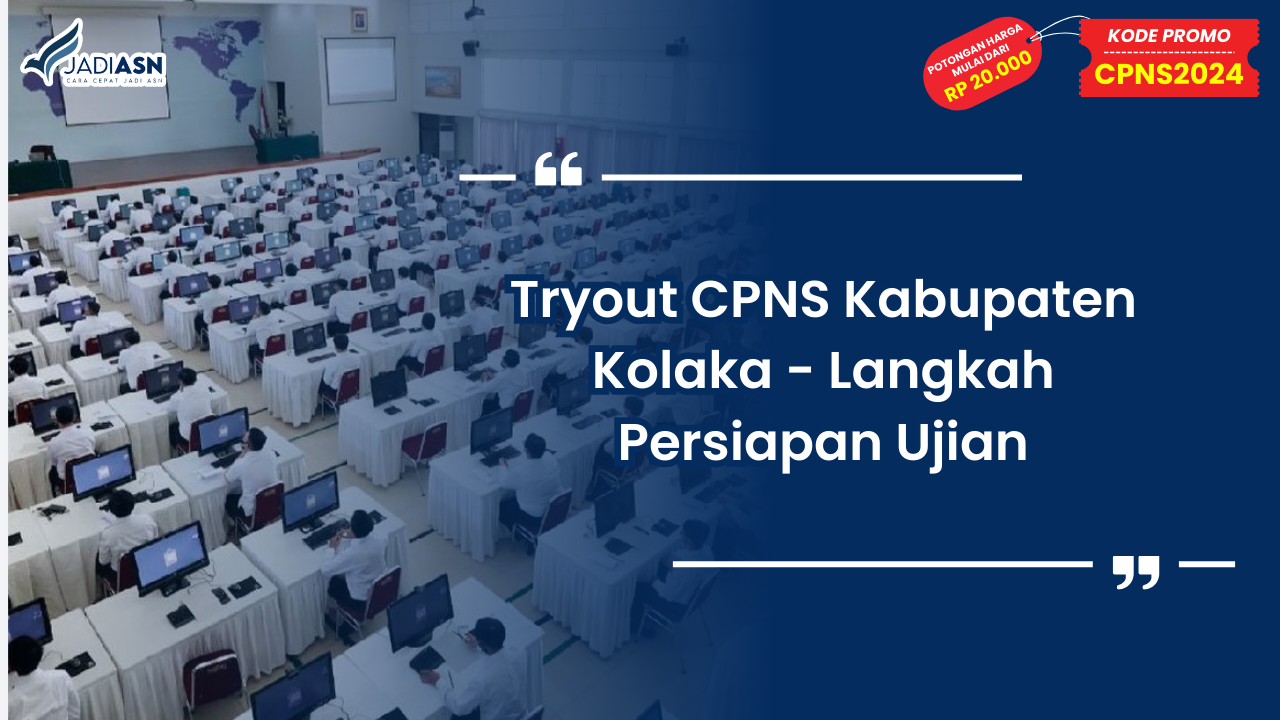 JADIASN
CARA CEPAT JADI ASN

POTONGAN HARGA MULAI DARI
RP 20.000

KODE PROMO
CPNS2024

Tryout CPNS Kabupaten Kolaka - Langkah Persiapan Ujian